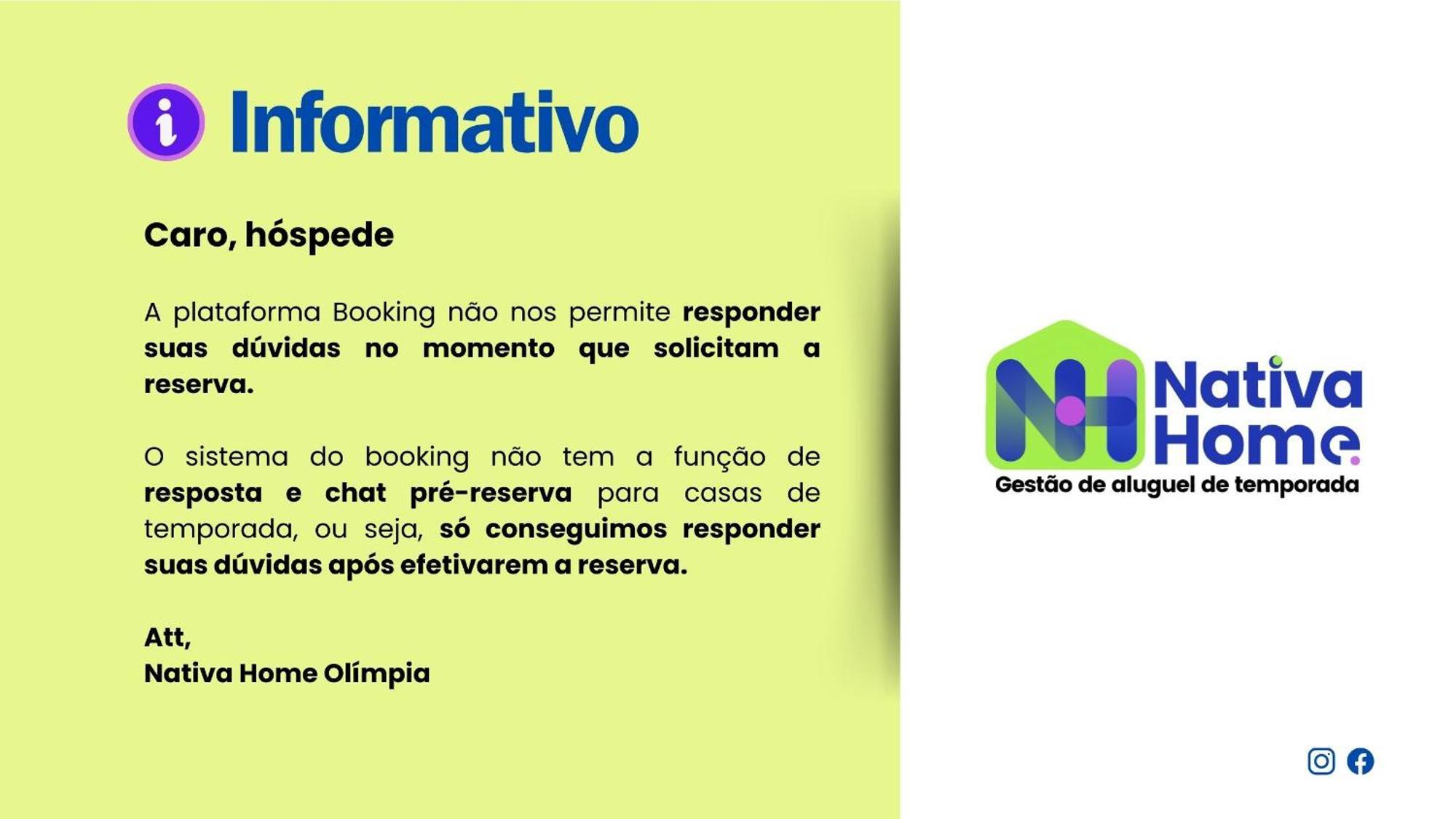 Informativo

Caro, hóspede

A plataforma Booking não nos permite responder suas dúvidas no momento que solicitam a reserva.

O sistema do booking não tem a função de resposta e chat pré-reserva para casas de temporada, ou seja, só conseguimos responder suas dúvidas após efetivarem a reserva.

Att,
Nativa Home Olímpia

NH Nativa Home
Gestão de aluguel de temporada